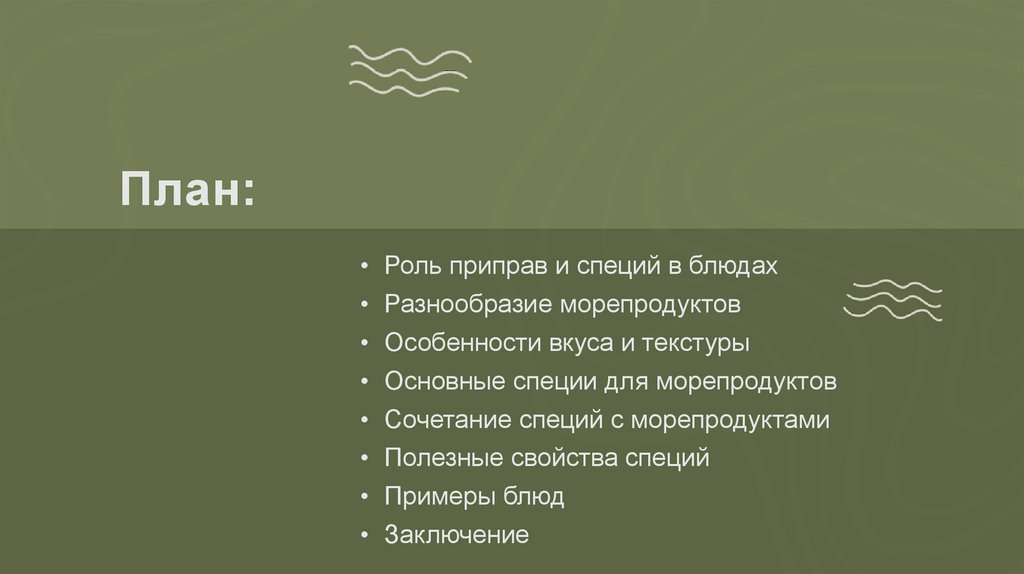 План:

• Роль приправ и специй в блюдах
• Разнообразие морепродуктов
• Особенности вкуса и текстуры
• Основные специи для морепродуктов
• Сочетание специй с морепродуктами
• Полезные свойства специй
• Примеры блюд
• Заключение